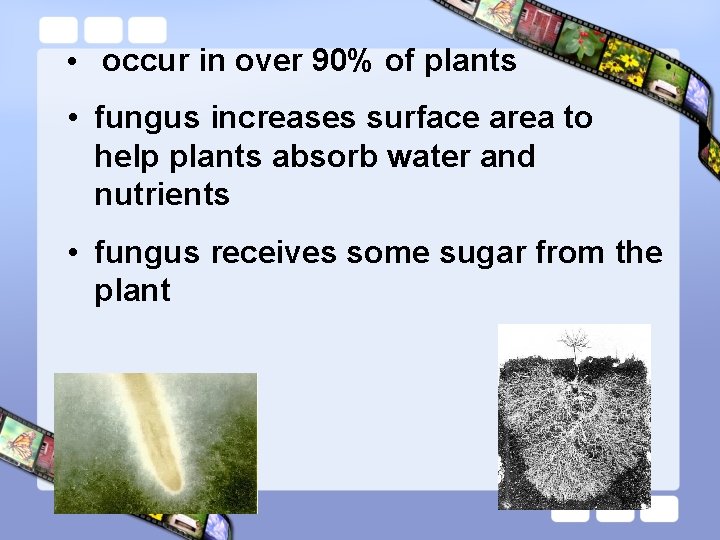 • occur in over 90% of plants

• fungus increases surface area to help plants absorb water and nutrients

• fungus receives some sugar from the plant